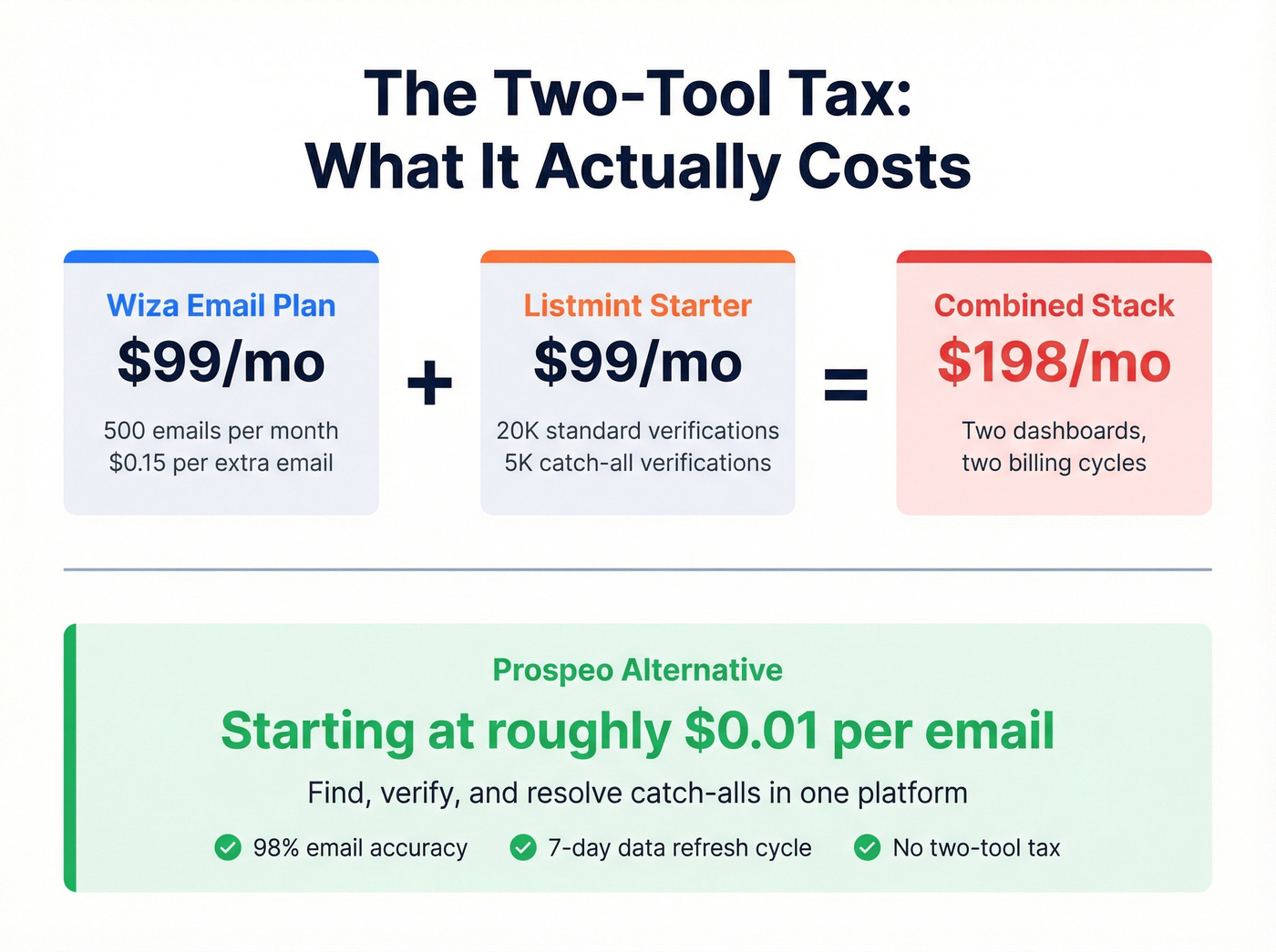 The Two-Tool Tax:
What It Actually Costs

Wiza Email Plan
\$99/mo
500 emails per month
\$0.15 per extra email

+

Listmint Starter
\$99/mo
20K standard verifications
5K catch-all verifications

=

Combined Stack
\$198/mo
Two dashboards, two billing cycles

Prospeo Alternative
Starting at roughly \$0.01 per email
Find, verify, and resolve catch-alls in one platform
98% email accuracy
7-day data refresh cycle
No two-tool tax